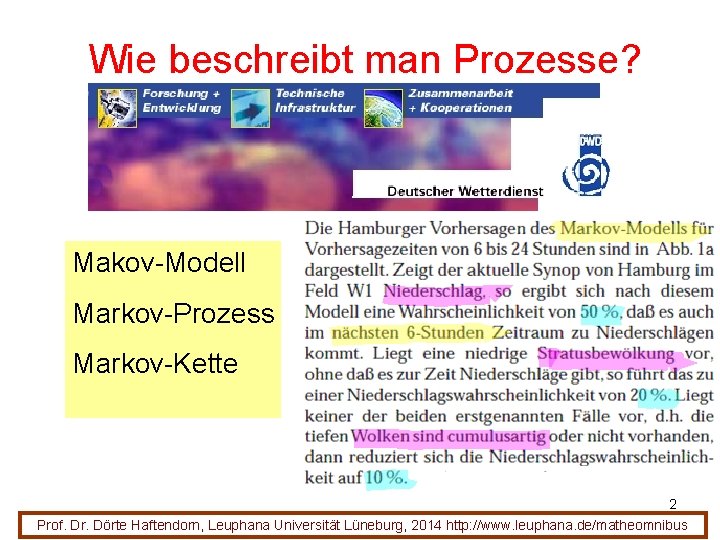 Wie beschreibt man Prozesse?

Forschung + Entwicklung

Technische Infrastruktur

Zusammenarbeit + Kooperationen

DWD

Deutscher Wetterdienst

Makov-Modell

Markov-Prozess

Markov-Kette

Die Hamburger Vorhersagen des Markov-Modells für Vorhersagezeiten von 6 bis 24 Stunden sind in Abb. 1a dargestellt. Zeigt der aktuelle Synop von Hamburg im Feld W1 Niederschlag, so ergibt sich nach diesem Modell eine Wahrscheinlichkeit von 50 %, daß es auch im nächsten 6-Stunden Zeitraum zu Niederschlägen kommt. Liegt eine niedrige Stratusbewölkung vor, ohne daß es zur Zeit Niederschläge gibt, so führt das zu einer Niederschlagswahrscheinlichkeit von 20 %. Liegt keiner der beiden erstgenannten Fälle vor, d.h. die tiefen Wolken sind cumulusartig oder nicht vorhanden, dann reduziert sich die Niederschlagswahrscheinlichkeit auf 10 %.

2

Prof. Dr. Dörte Haftendorn, Leuphana Universität Lüneburg, 2014 http://www.leuphana.de/matheomnibus